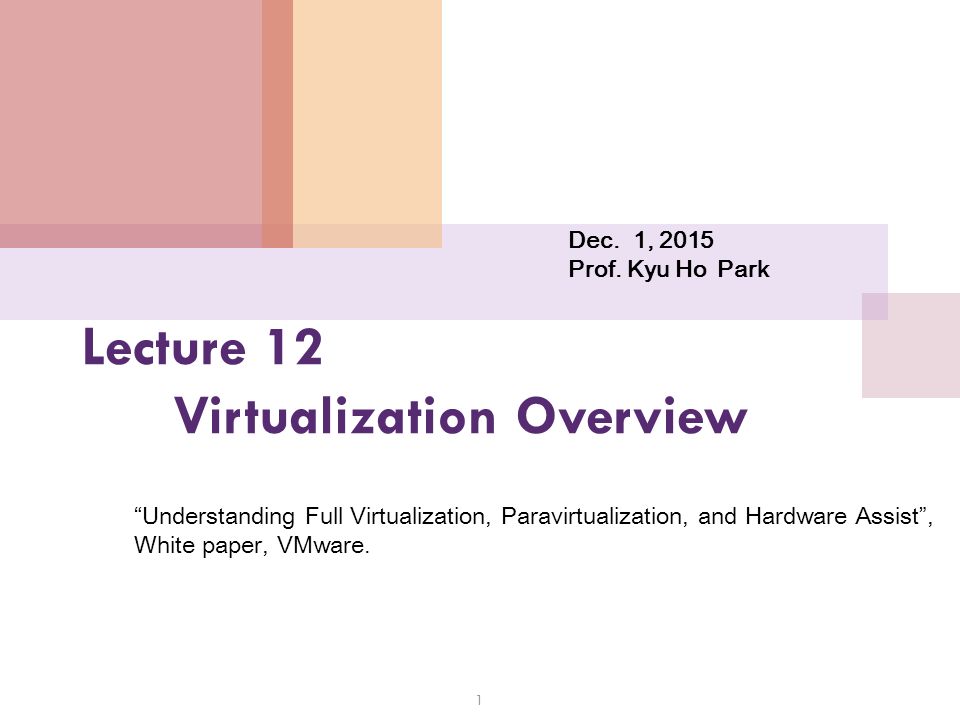 Dec. 1, 2015
Prof. Kyu Ho Park

Lecture 12
Virtualization Overview

“Understanding Full Virtualization, Paravirtualization, and Hardware Assist”, White paper, VMware.

1